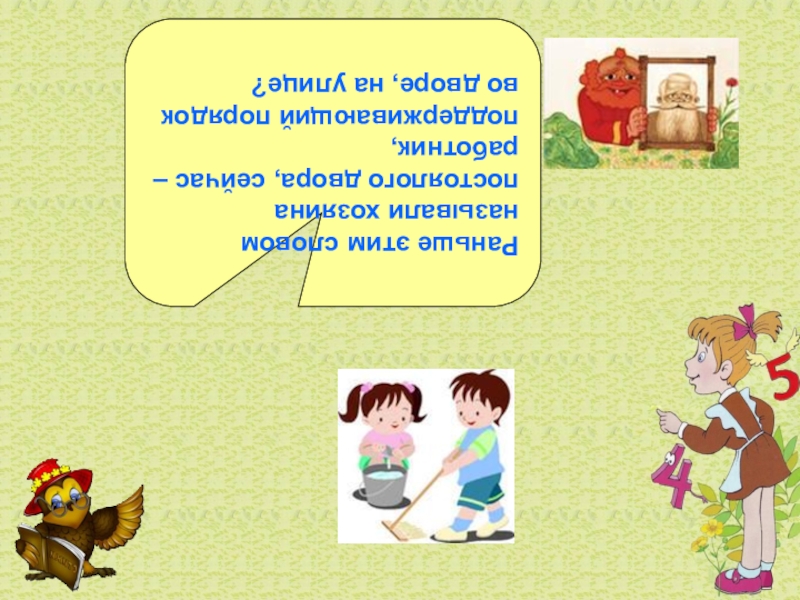 Раньше этим словом называли хозяина постоялого двора, сейчас – работник, поддерживающий порядок во дворе, на улице?

5

4